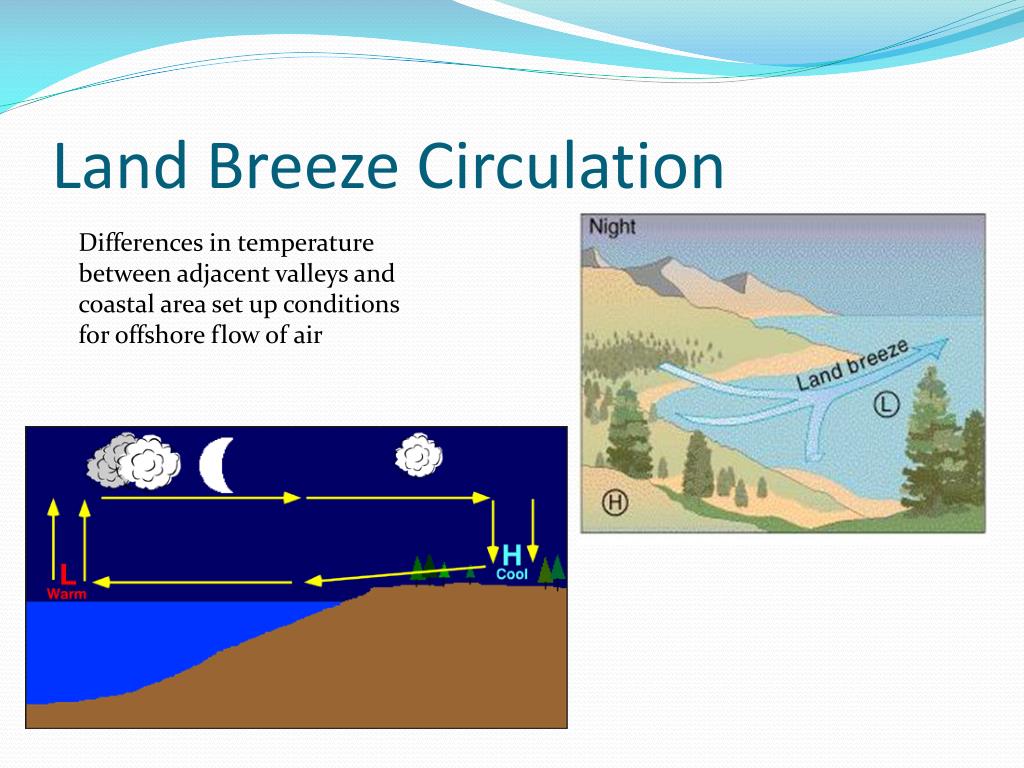 Land Breeze Circulation

Differences in temperature between adjacent valleys and coastal area set up conditions for offshore flow of air

Night

Land breeze

L

H

L
Warm

H
Cool